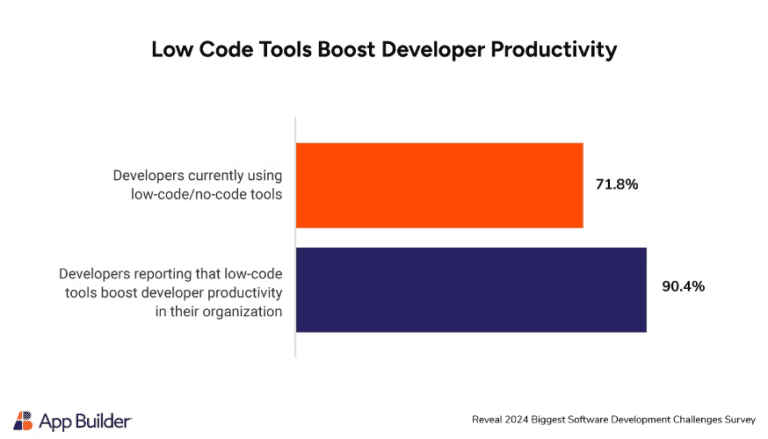 Low Code Tools Boost Developer Productivity

Developers currently using low-code/no-code tools

71.8%

Developers reporting that low-code tools boost developer productivity in their organization

90.4%

App Builder

Reveal 2024 Biggest Software Development Challenges Survey